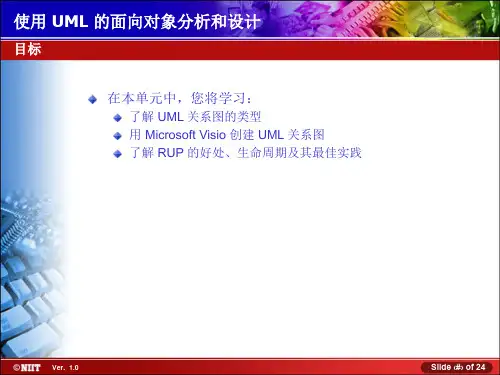 使用 UML 的面向对象分析和设计

目标

在本单元中，您将学习：

了解 UML 关系图的类型

用 Microsoft Visio 创建 UML 关系图

了解 RUP 的好处、生命周期及其最佳实践

©NIIT Ver. 1.0

Slide ‹#› of 24